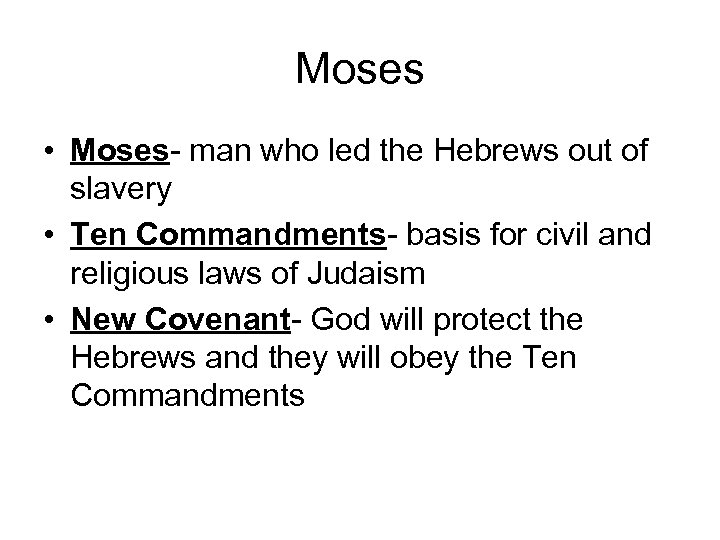 Moses

• Moses- man who led the Hebrews out of slavery
• Ten Commandments- basis for civil and religious laws of Judaism
• New Covenant- God will protect the Hebrews and they will obey the Ten Commandments